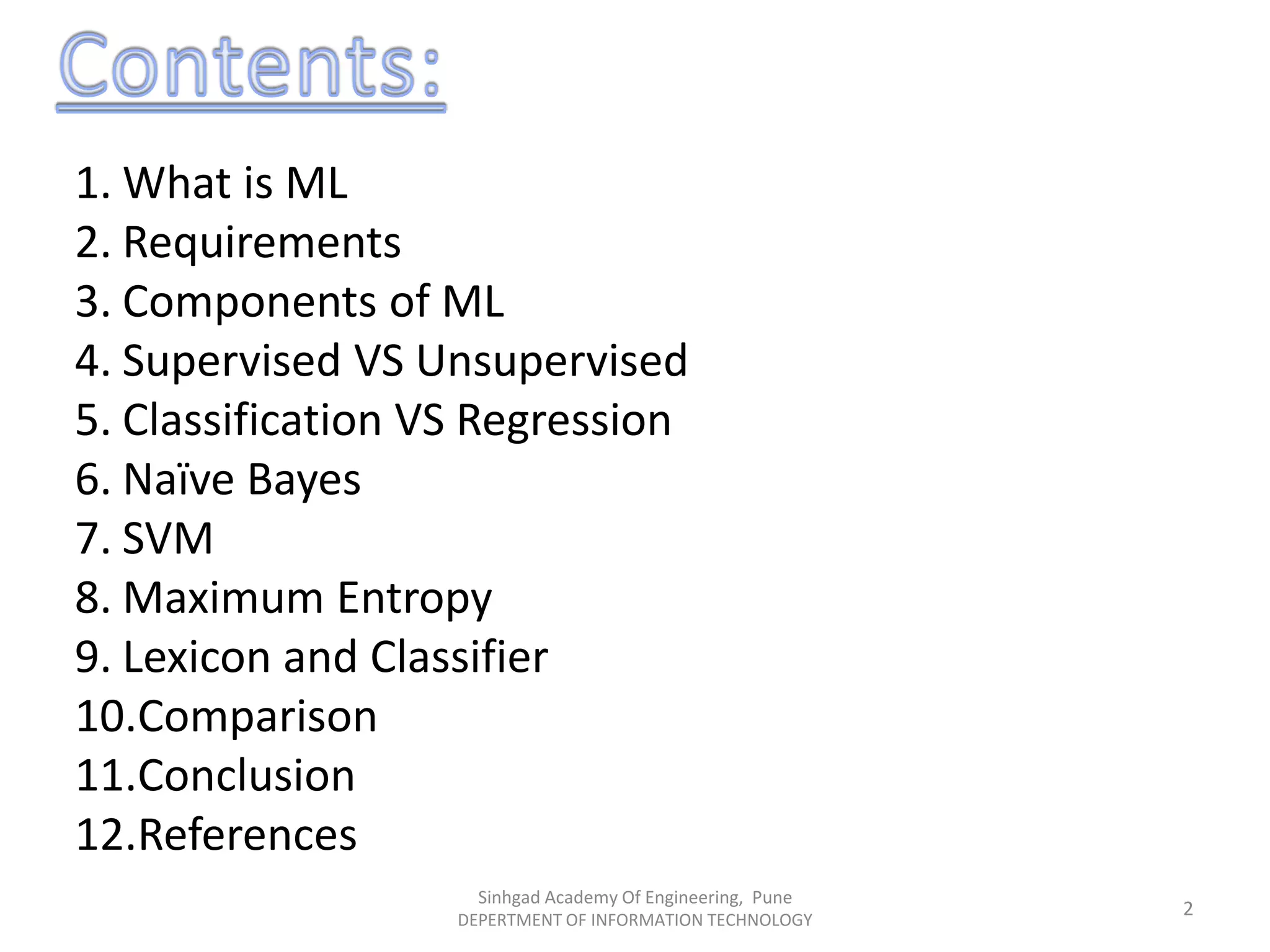 Contents:

1. What is ML
2. Requirements
3. Components of ML
4. Supervised VS Unsupervised
5. Classification VS Regression
6. Naïve Bayes
7. SVM
8. Maximum Entropy
9. Lexicon and Classifier
10.Comparison
11.Conclusion
12.References

Sinhgad Academy Of Engineering, Pune
DEPERTMENT OF INFORMATION TECHNOLOGY

2